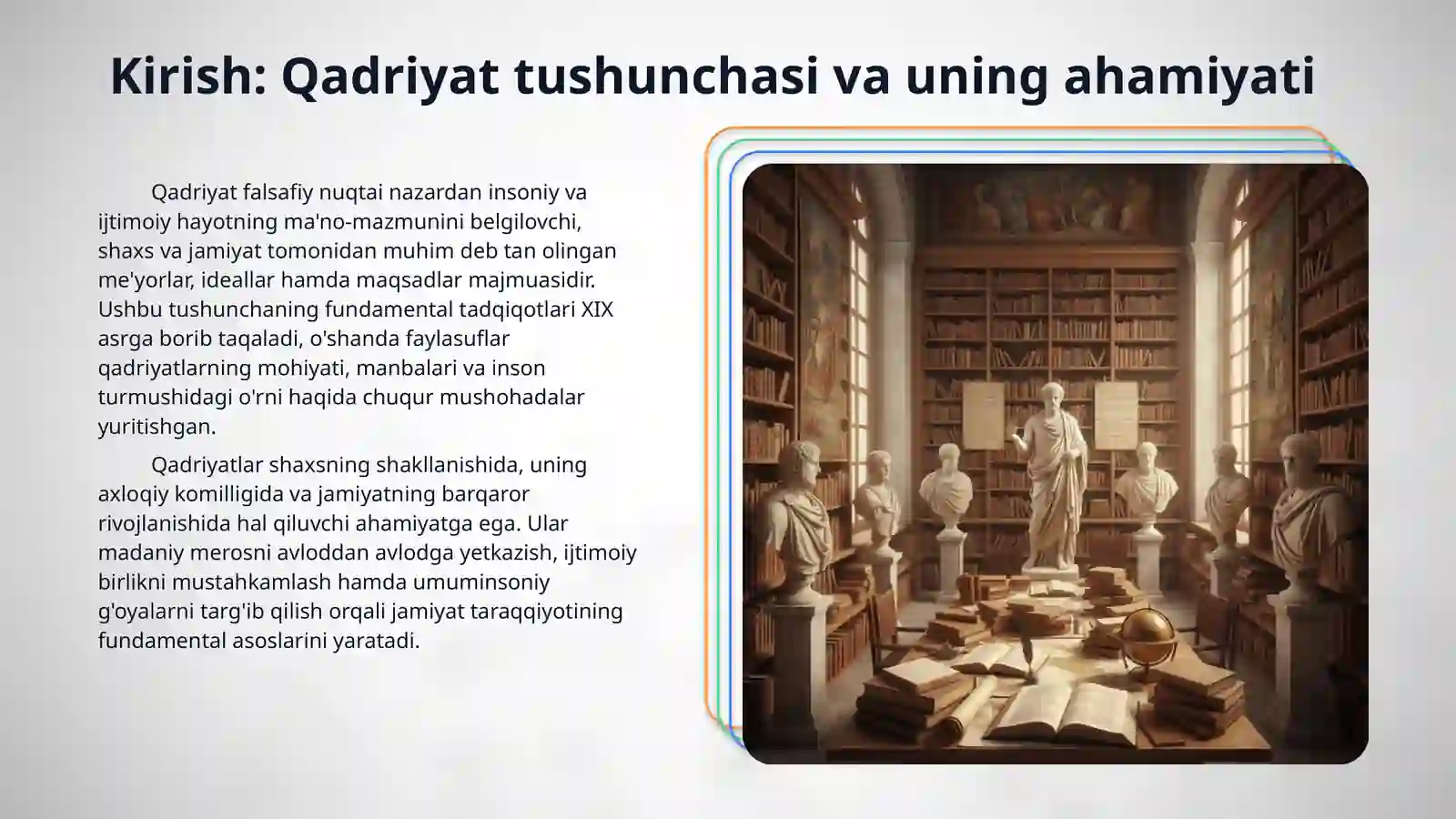 Kirish: Qadriyat tushunchasi va uning ahamiyati

Qadriyat falsafiy nuqtai nazardan insoniy va ijtimoiy hayotning ma'no-mazmunini belgilovchi, shaxs va jamiyat tomonidan muhim deb tan olingan me'yorlar, ideallar hamda maqsadlar majmuasidir. Ushbu tushunchaning fundamental tadqiqotlari XIX asrga borib taqaladi, o'shanda faylasuflar qadriyatlarning mohiyati, manbalari va inson turmushidagi o'rni haqida chuqur mushohadalar yuritishgan.

Qadriyatlar shaxsning shakllanishida, uning axloqiy komilligida va jamiyatning barqaror rivojlanishida hal qiluvchi ahamiyatga ega. Ular madaniy merosni avloddan avlodga yetkazish, ijtimoiy birlikni mustahkamlash hamda umuminsoniy g'oyalarni targ'ib qilish orqali jamiyat taraqqiyotining fundamental asoslarini yaratadi.